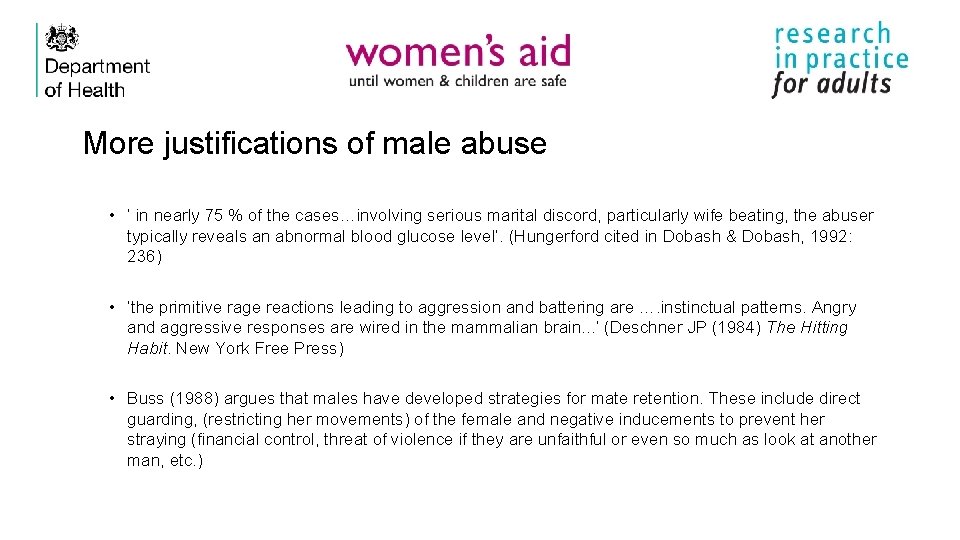 Department of Health

women's aid
until women & children are safe

research in practice for adults

More justifications of male abuse

• ' in nearly 75 % of the cases…involving serious marital discord, particularly wife beating, the abuser typically reveals an abnormal blood glucose level'. (Hungerford cited in Dobash & Dobash, 1992: 236)

• 'the primitive rage reactions leading to aggression and battering are ….instinctual patterns. Angry and aggressive responses are wired in the mammalian brain…' (Deschner JP (1984) The Hitting Habit. New York Free Press)

• Buss (1988) argues that males have developed strategies for mate retention. These include direct guarding, (restricting her movements) of the female and negative inducements to prevent her straying (financial control, threat of violence if they are unfaithful or even so much as look at another man, etc.)